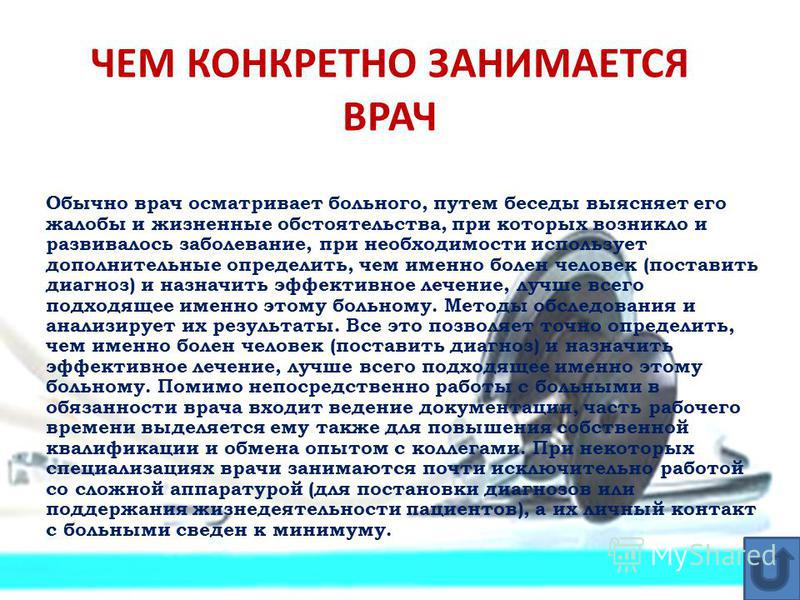 ЧЕМ КОНКРЕТНО ЗАНИМАЕТСЯ ВРАЧ

Обычно врач осматривает больного, путем беседы выясняет его жалобы и жизненные обстоятельства, при которых возникло и развивалось заболевание, при необходимости использует дополнительные определить, чем именно болен человек (поставить диагноз) и назначить эффективное лечение, лучше всего подходящее именно этому больному. Методы обследования и анализирует их результаты. Все это позволяет точно определить, чем именно болен человек (поставить диагноз) и назначить эффективное лечение, лучше всего подходящее именно этому больному. Помимо непосредственно работы с больными в обязанности врача входит ведение документации, часть рабочего времени выделяется ему также для повышения собственной квалификации и обмена опытом с коллегами. При некоторых специализациях врачи занимаются почти исключительно работой со сложной аппаратурой (для постановки диагнозов или поддержания жизнедеятельности пациентов), а их личный контакт с больными сведен к минимуму.

MyShared